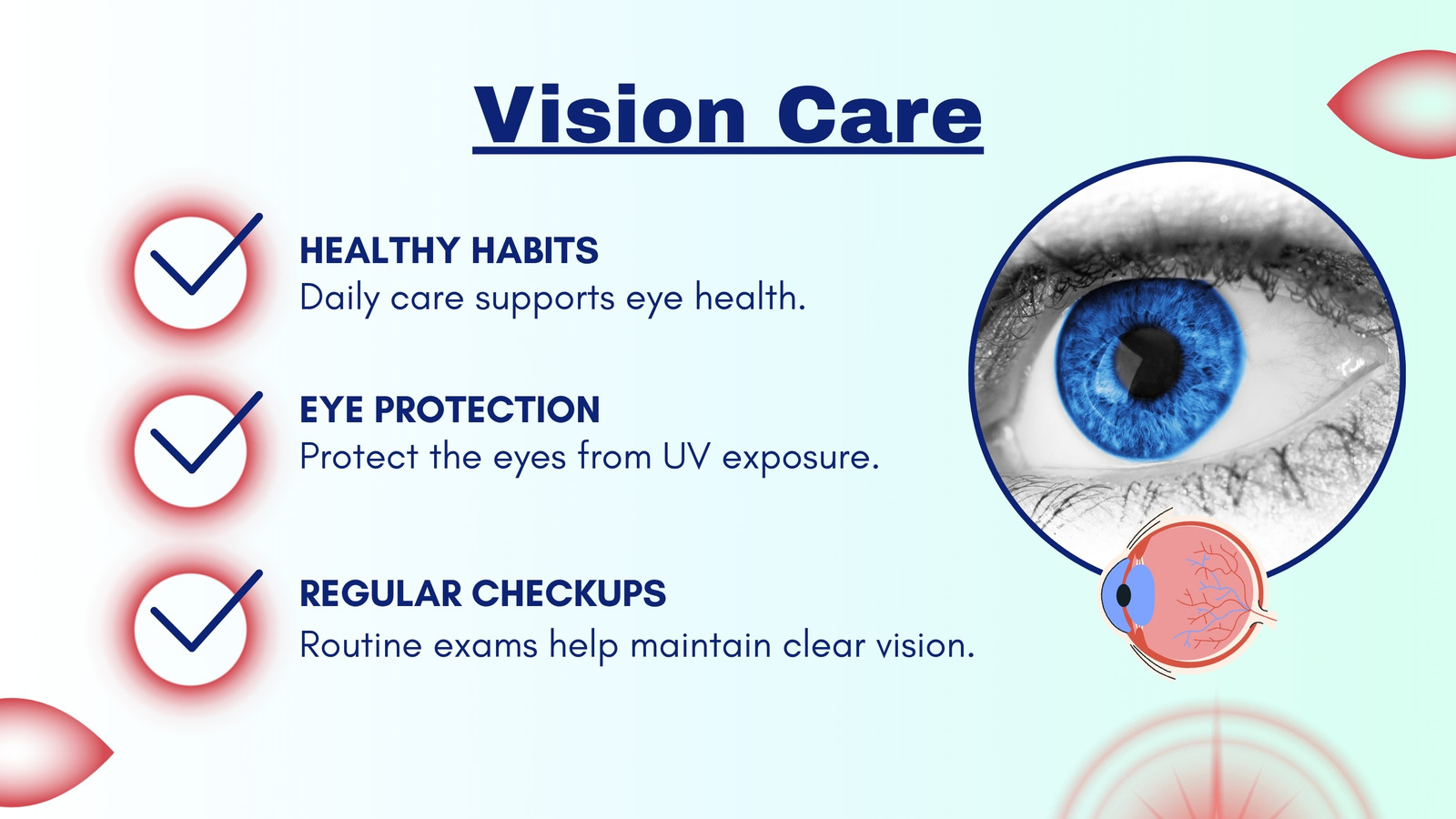 Vision Care

HEALTHY HABITS
Daily care supports eye health.

EYE PROTECTION
Protect the eyes from UV exposure.

REGULAR CHECKUPS
Routine exams help maintain clear vision.